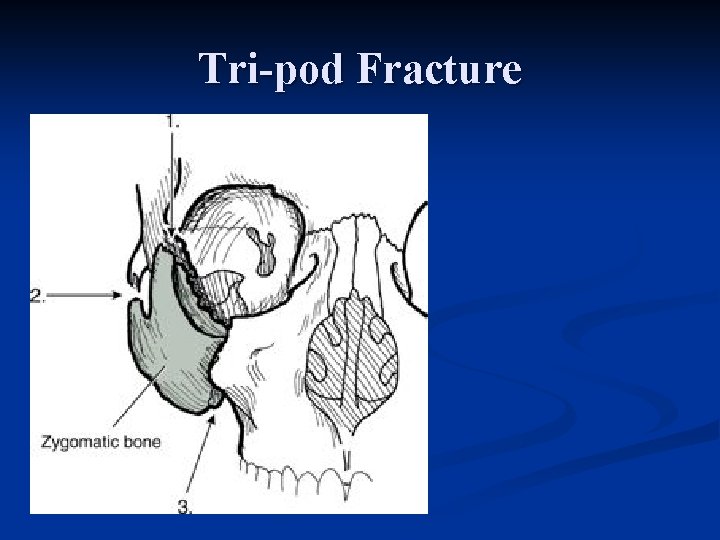 Tri-pod Fracture

1.

2.

Zygomatic bone

3.